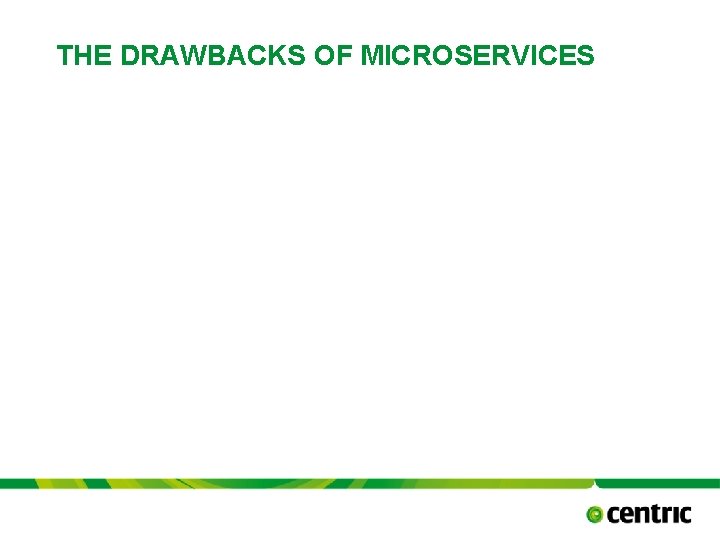 THE DRAWBACKS OF MICROSERVICES

centric